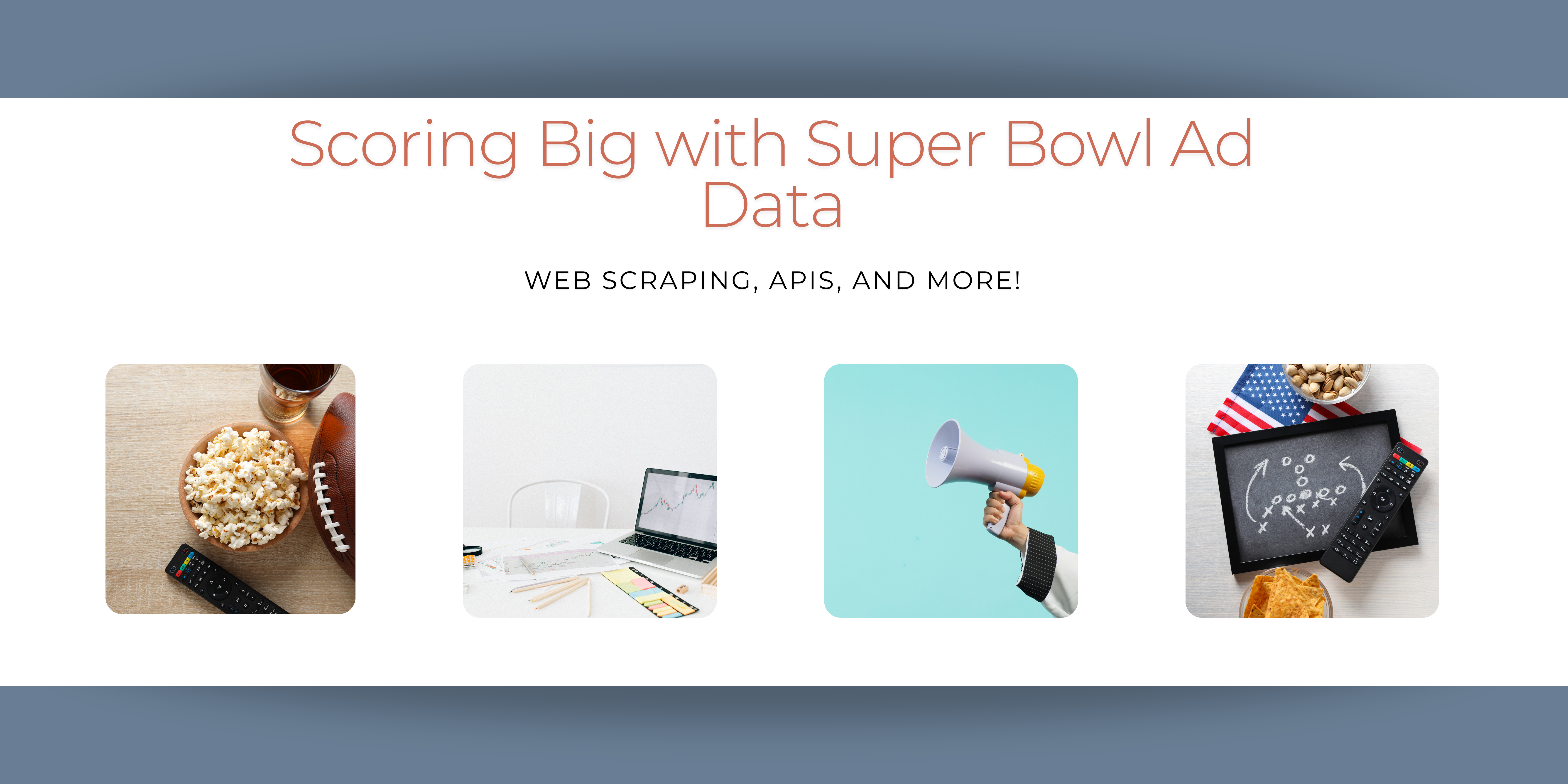 Scoring Big with Super Bowl Ad Data

WEB SCRAPING, APIS, AND MORE!